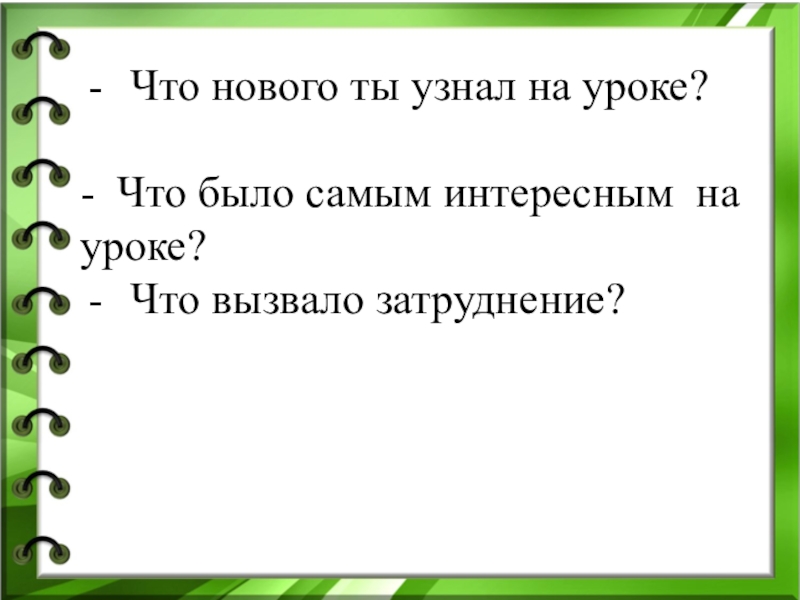 - Что нового ты узнал на уроке?

- Что было самым интересным на уроке?
- Что вызвало затруднение?